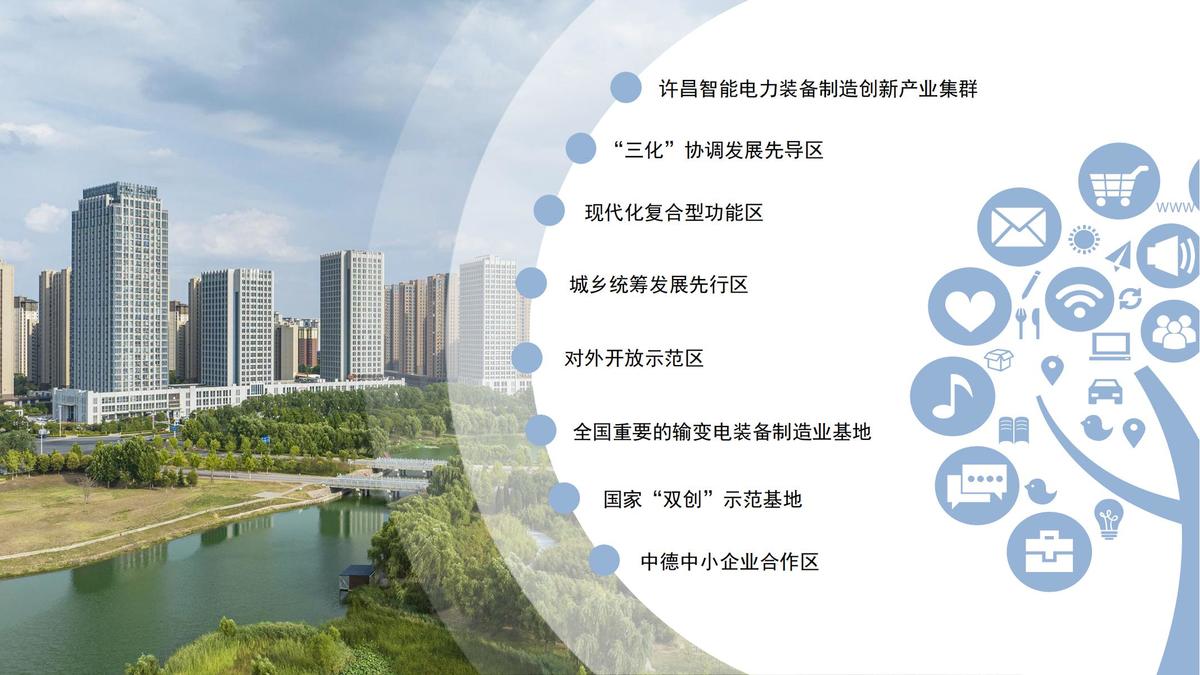 许昌智能电力装备制造创新产业集群

“三化”协调发展先导区

现代化复合型功能区

城乡统筹发展先行区

对外开放示范区

全国重要的输变电装备制造业基地

国家“双创”示范基地

中德中小企业合作区

www